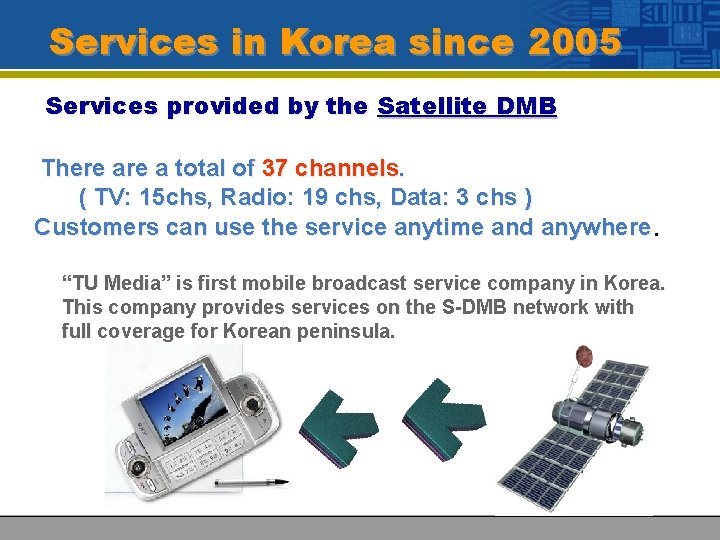 Services in Korea since 2005

Services provided by the Satellite DMB

There are a total of 37 channels.
( TV: 15chs, Radio: 19 chs, Data: 3 chs )
Customers can use the service anytime and anywhere.

“TU Media” is first mobile broadcast service company in Korea. This company provides services on the S-DMB network with full coverage for Korean peninsula.